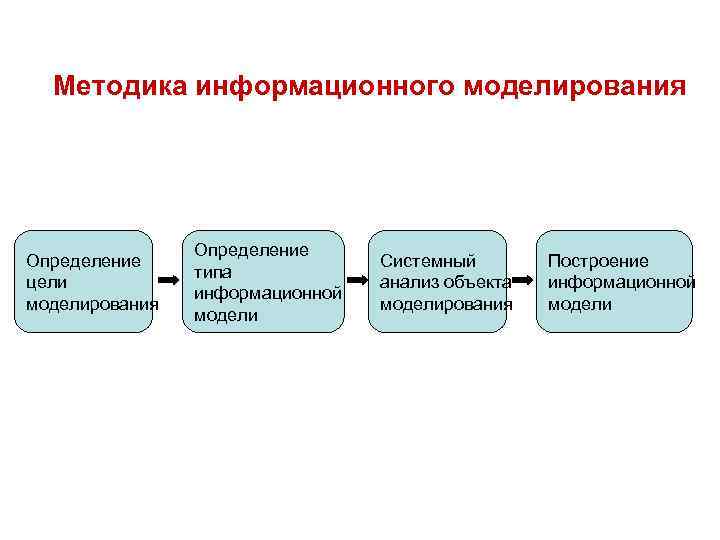 Методика информационного моделирования

Определение цели моделирования

Определение типа информационной модели

Системный анализ объекта моделирования

Построение информационной модели